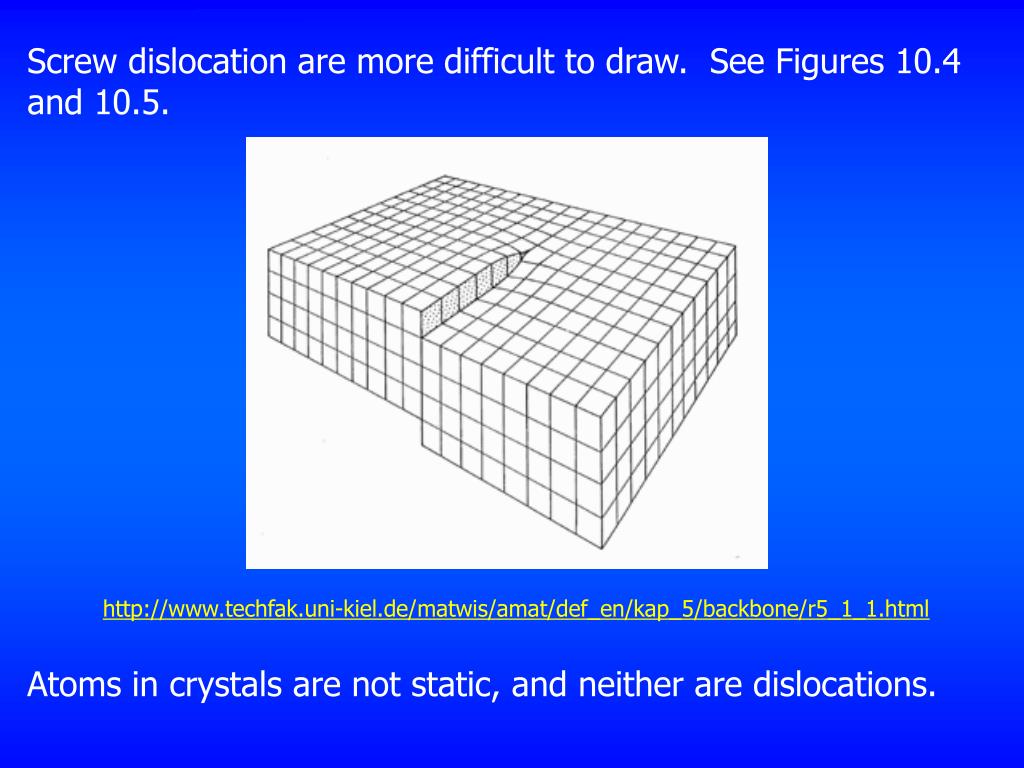 Screw dislocation are more difficult to draw.  See Figures 10.4 and 10.5.

http://www.techfak.uni-kiel.de/matwis/amat/def_en/kap_5/backbone/r5_1_1.html

Atoms in crystals are not static, and neither are dislocations.